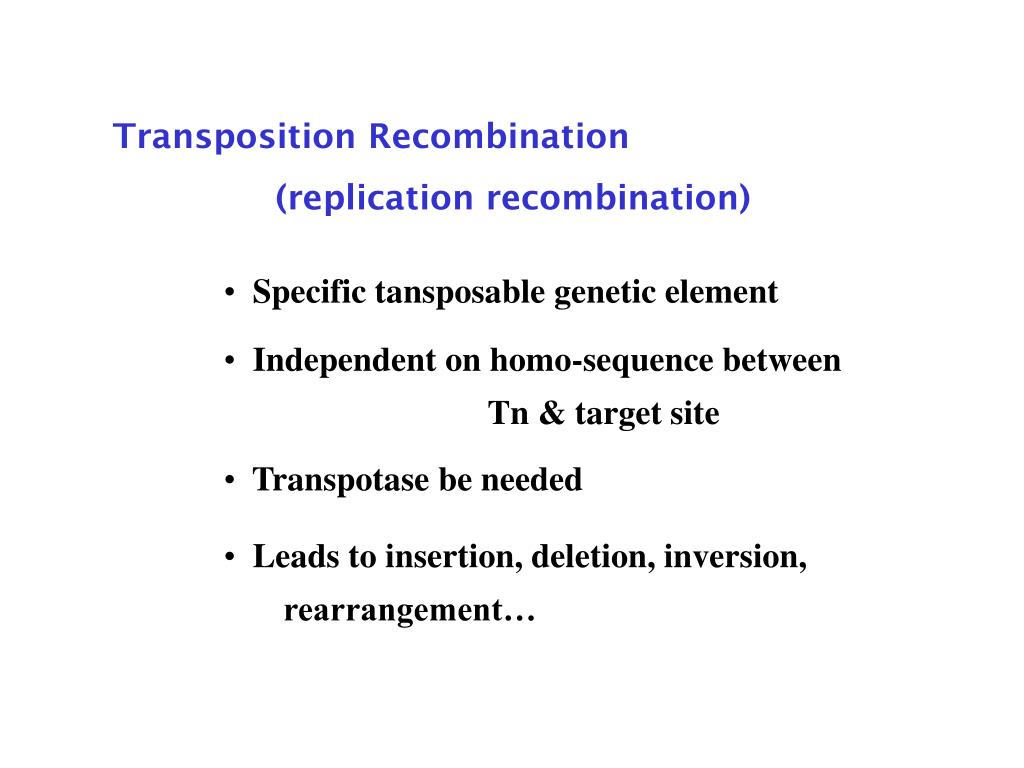 Transposition Recombination
(replication recombination)

• Specific tansposable genetic element

• Independent on homo-sequence between Tn & target site

• Transpotase be needed

• Leads to insertion, deletion, inversion, rearrangement…